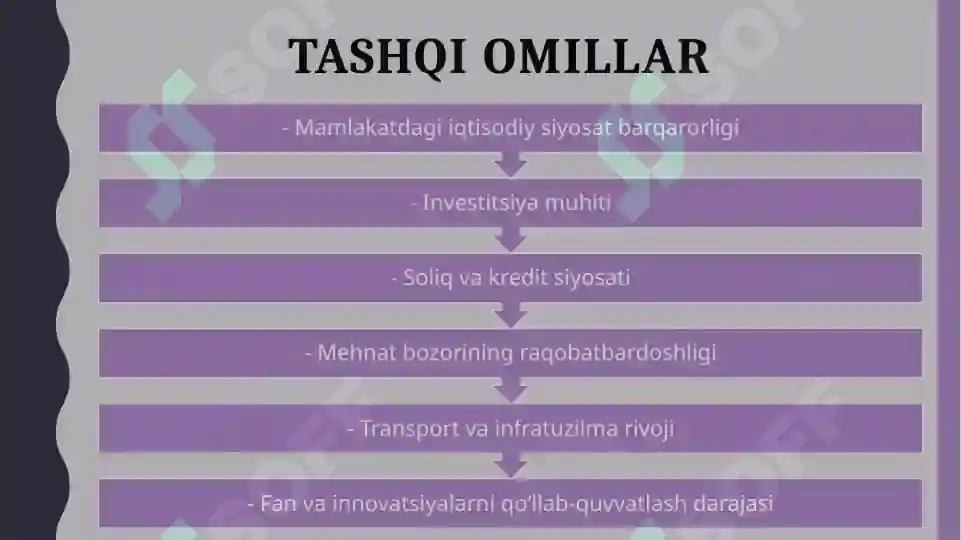 TASHQI OMILLAR

- Mamlakatdagi iqtisodiy siyosat barqarorligi

- Investitsiya muhiti

- Soliq va kredit siyosati

- Mehnat bozorining raqobatbardoshligi

- Transport va infratuzilma rivoji

- Fan va innovatsiyalarni qo'llab-quvvatlash darajasi